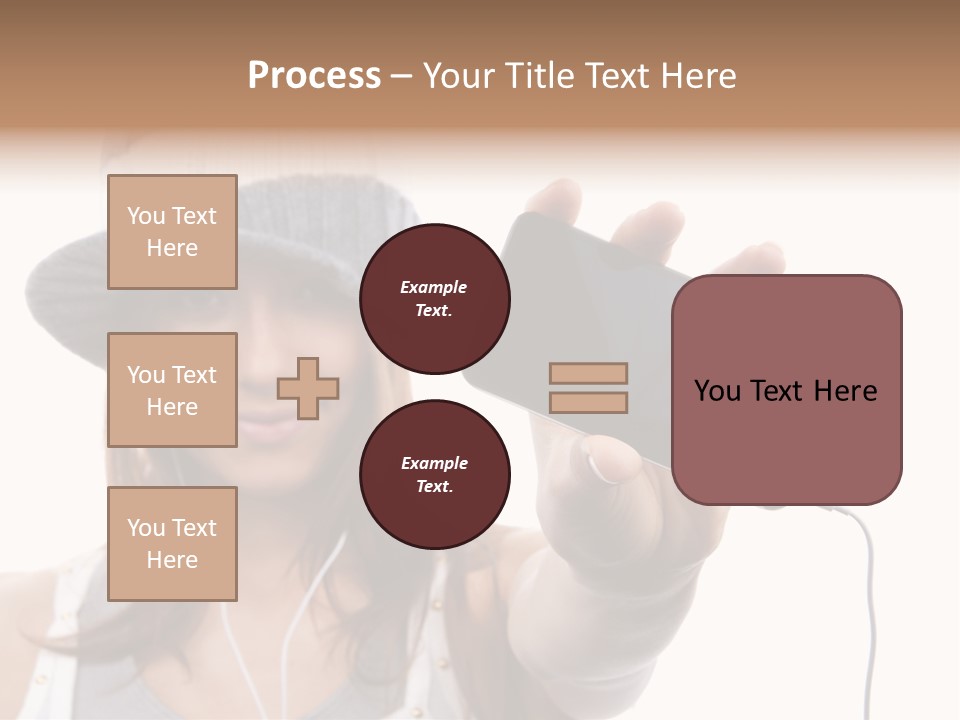 Process – Your Title Text Here

You Text Here

You Text Here

You Text Here

Example Text.

Example Text.

You Text Here